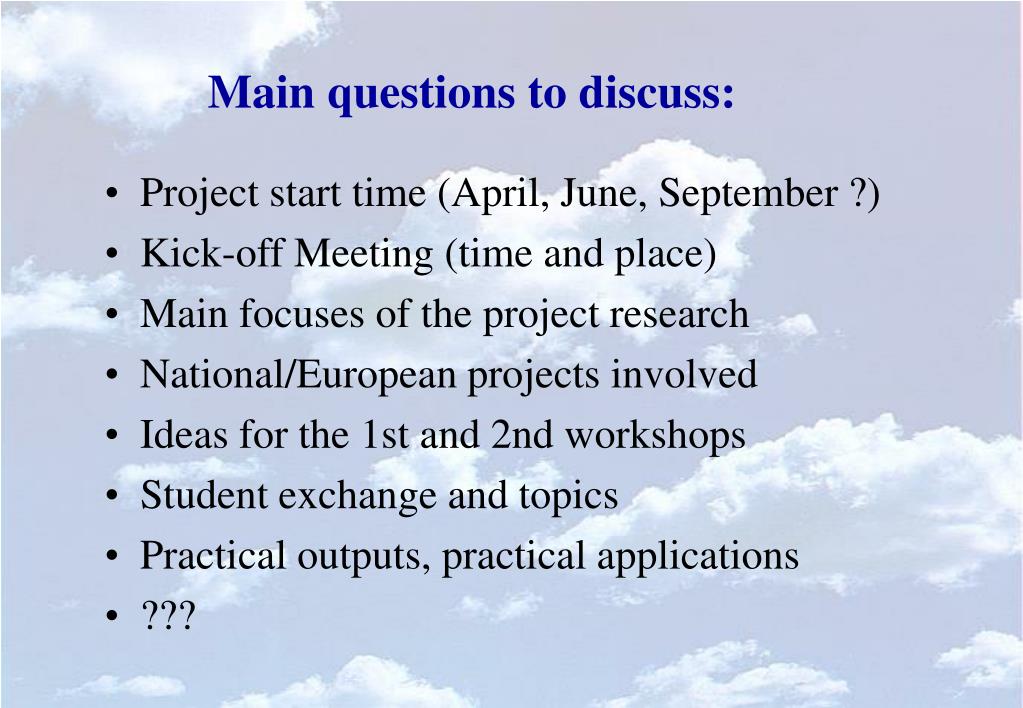 Main questions to discuss:

• Project start time (April, June, September ?)
• Kick-off Meeting (time and place)
• Main focuses of the project research
• National/European projects involved
• Ideas for the 1st and 2nd workshops
• Student exchange and topics
• Practical outputs, practical applications
• ???